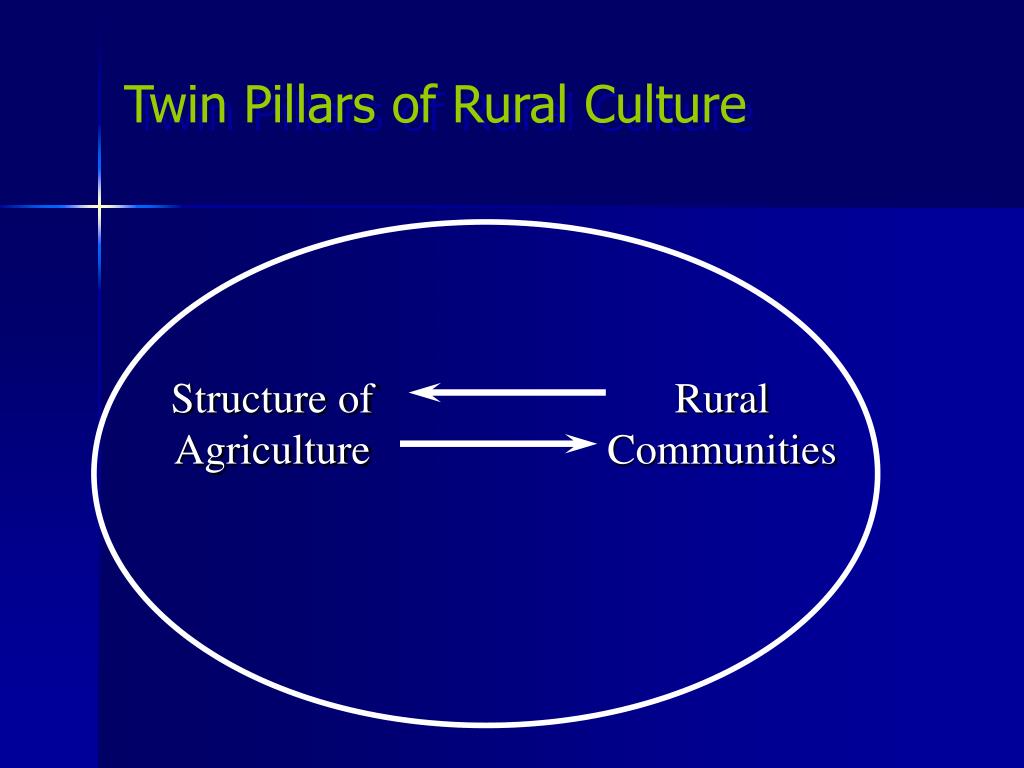 Twin Pillars of Rural Culture

Structure of Agriculture

Rural Communities